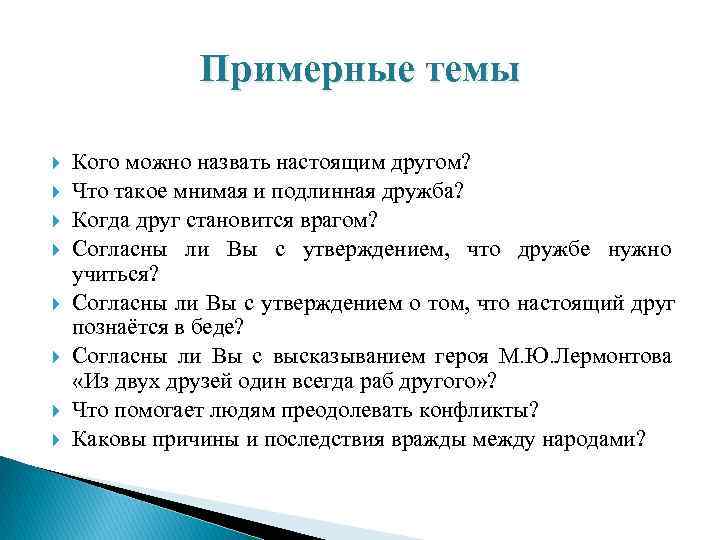 Примерные темы

Кого можно назвать настоящим другом?

Что такое мнимая и подлинная дружба?

Когда друг становится врагом?

Согласны ли Вы с утверждением, что дружбе нужно учиться?

Согласны ли Вы с утверждением о том, что настоящий друг познаётся в беде?

Согласны ли Вы с высказыванием героя М.Ю.Лермонтова «Из двух друзей один всегда раб другого»?

Что помогает людям преодолевать конфликты?

Каковы причины и последствия вражды между народами?